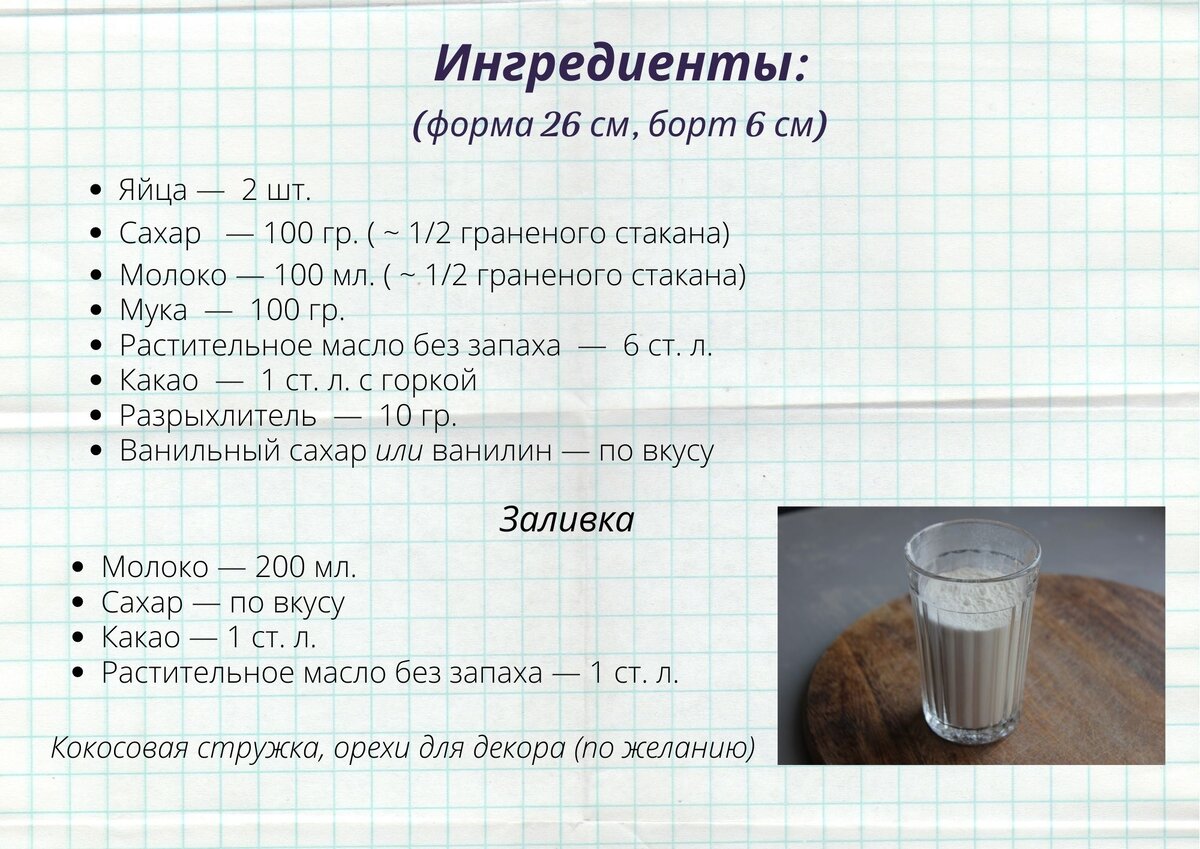 Ингредиенты:
(форма 26 см, борт 6 см)

- Яйца — 2 шт.
- Сахар — 100 гр. ( ~ 1/2 граненого стакана)
- Молоко — 100 мл. ( ~ 1/2 граненого стакана)
- Мука — 100 гр.
- Растительное масло без запаха — 6 ст. л.
- Какао — 1 ст. л. с горкой
- Разрыхлитель — 10 гр.
- Ванильный сахар или ванилин — по вкусу

Заливка

- Молоко — 200 мл.
- Сахар — по вкусу
- Какао — 1 ст. л.
- Растительное масло без запаха — 1 ст. л.

Кокосовая стружка, орехи для декора (по желанию)